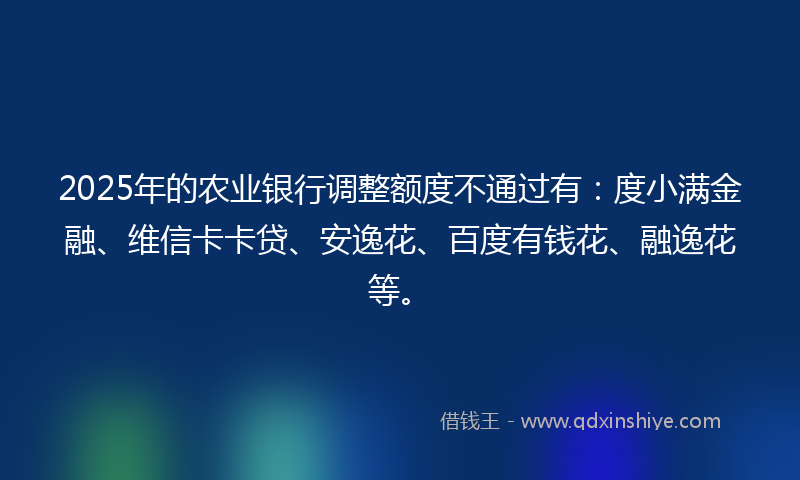 2025年的农业银行调整额度不通过有：度小满金融、维信卡卡贷、安逸花、百度有钱花、融逸花等。

借钱王 - www.qdxinshiye.com